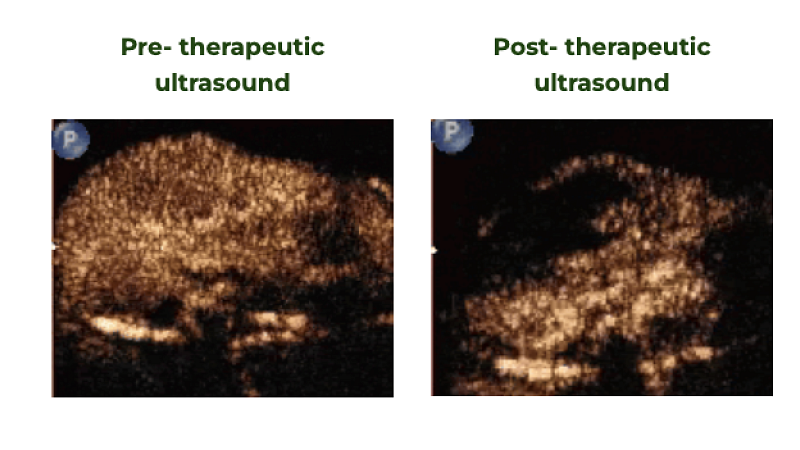 Pre- therapeutic ultrasound

Post- therapeutic ultrasound

P

P